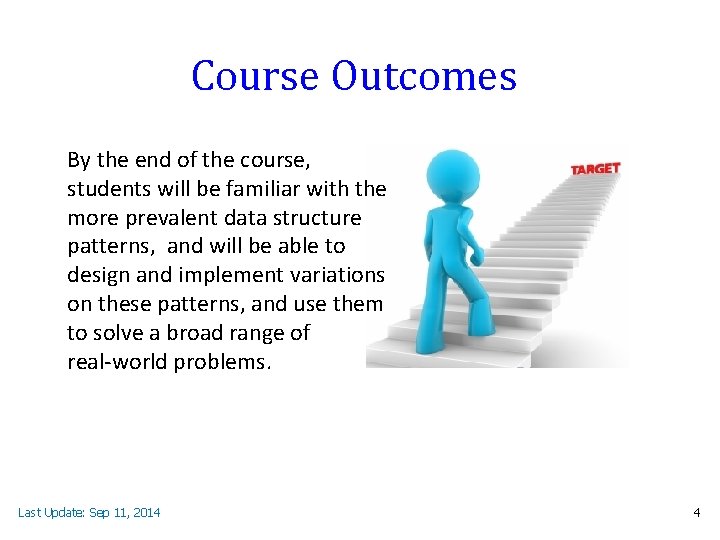 Course Outcomes

By the end of the course, students will be familiar with the more prevalent data structure patterns,  and will be able to design and implement variations on these patterns, and use them to solve a broad range of real-world problems.

TARGET

Last Update: Sep 11, 2014

4